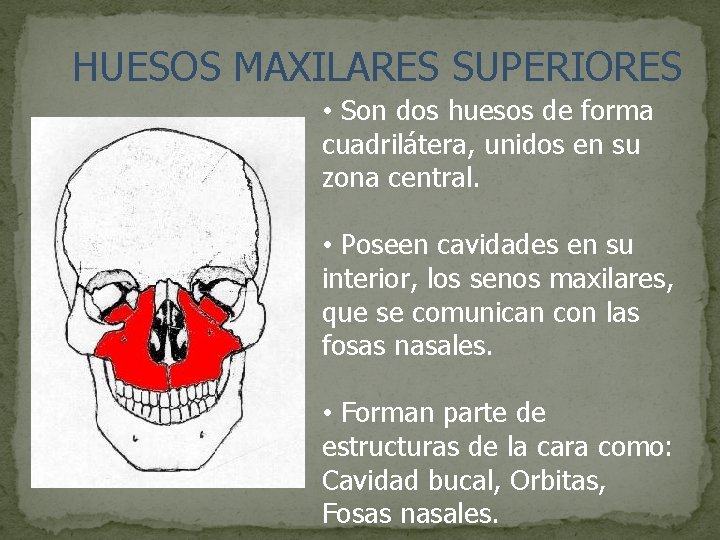 HUESOS MAXILARES SUPERIORES

• Son dos huesos de forma cuadrilátera, unidos en su zona central.

• Poseen cavidades en su interior, los senos maxilares, que se comunican con las fosas nasales.

• Forman parte de estructuras de la cara como: Cavidad bucal, Orbitas, Fosas nasales.